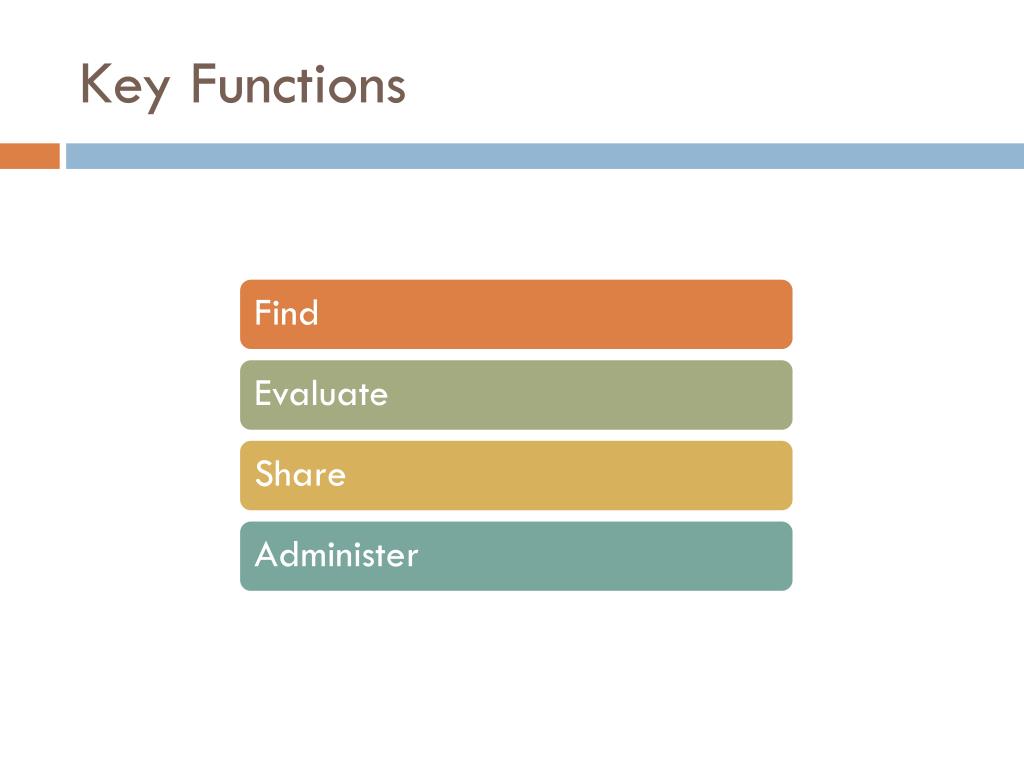 Key Functions

Find

Evaluate

Share

Administer